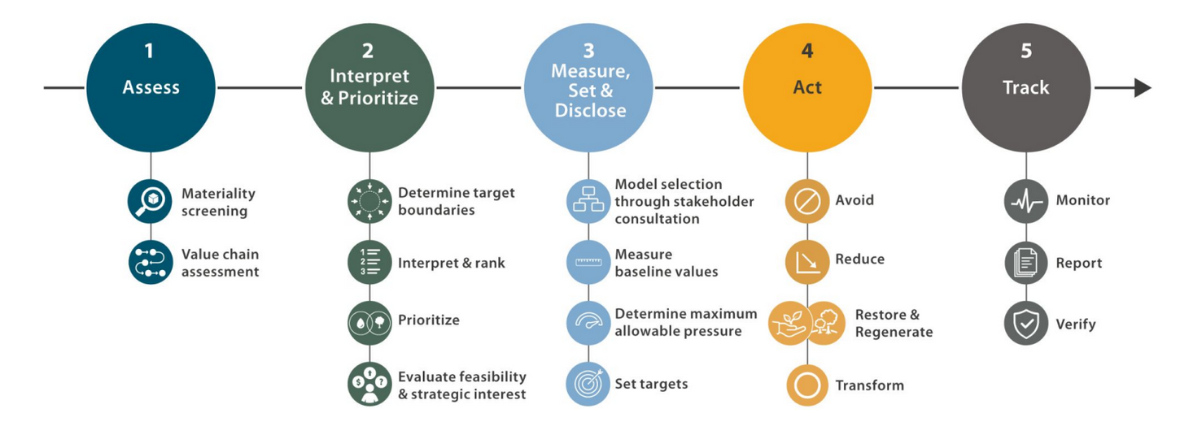 1
Assess

Materiality screening

Value chain assessment

2
Interpret & Prioritize

Determine target boundaries

Interpret & rank

Prioritize

Evaluate feasibility & strategic interest

3
Measure, Set & Disclose

Model selection through stakeholder consultation

Measure baseline values

Determine maximum allowable pressure

Set targets

4
Act

Avoid

Reduce

Restore & Regenerate

Transform

5
Track

Monitor

Report

Verify